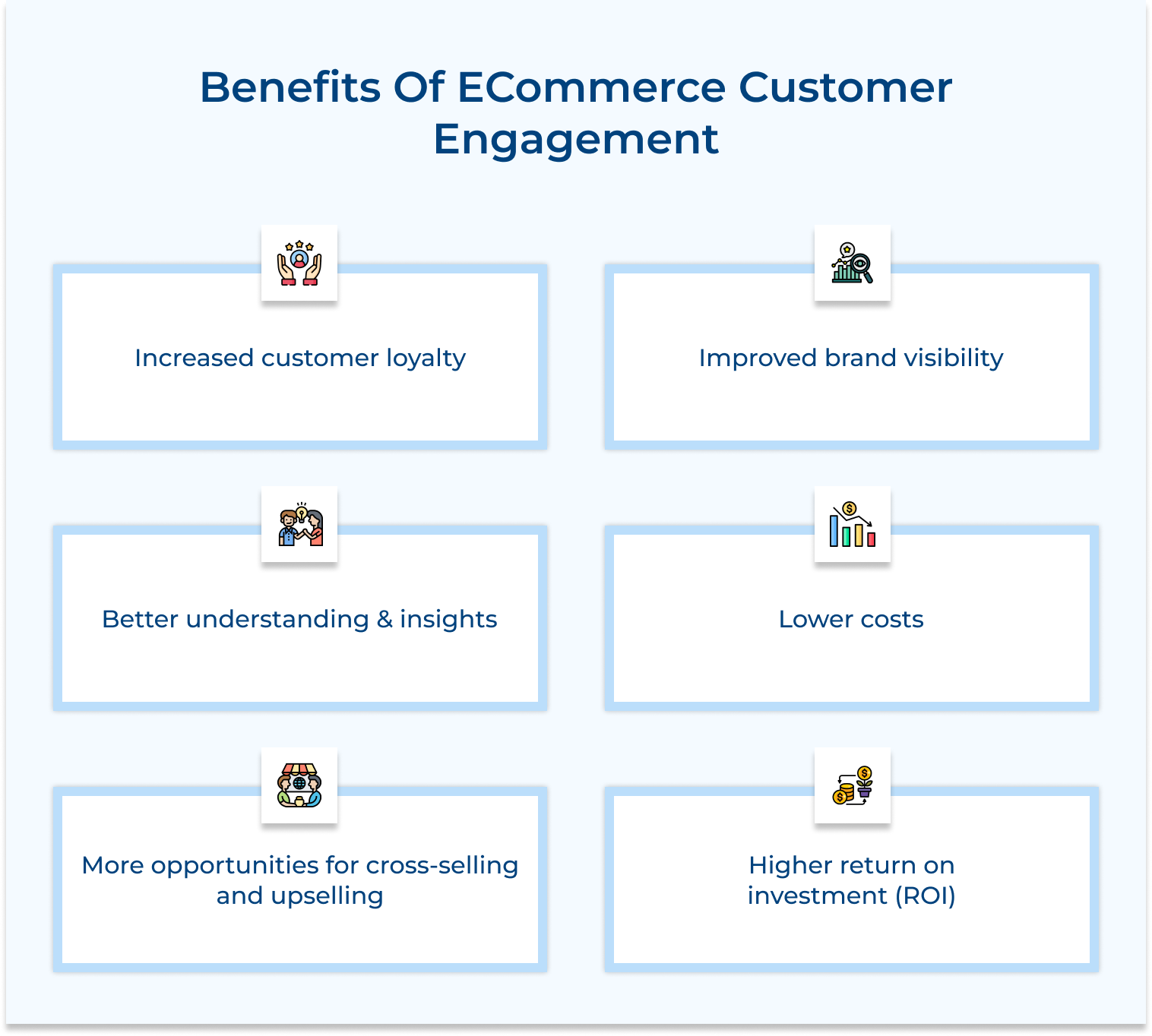 Benefits Of ECommerce Customer Engagement

Increased customer loyalty

Improved brand visibility

Better understanding & insights

Lower costs

More opportunities for cross-selling and upselling

Higher return on investment (ROI)